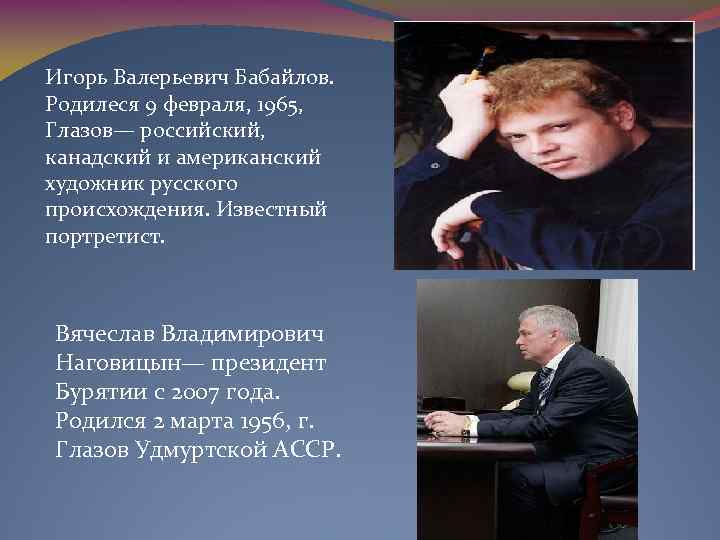 Игорь Валерьевич Бабайлов. Родилеся 9 февраля, 1965, Глазов— российский, канадский и американский художник русского происхождения. Известный портретист.

Вячеслав Владимирович Наговицын— президент Бурятии с 2007 года. Родился 2 марта 1956, г. Глазов Удмуртской АССР.